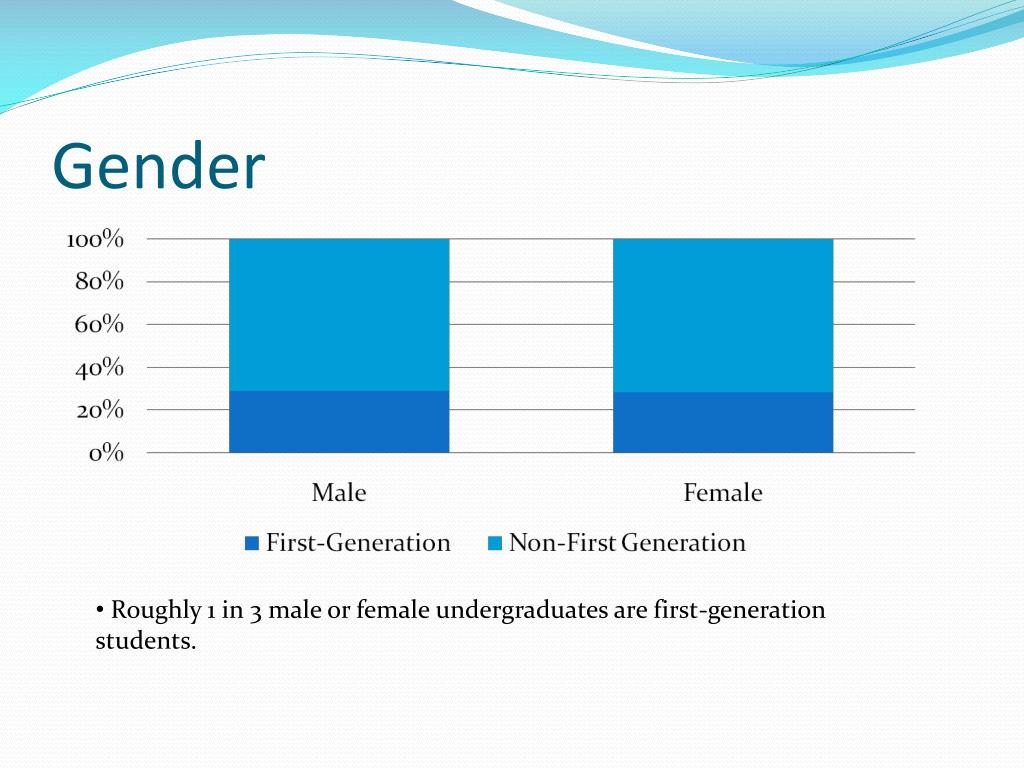 Gender

100%
80%
60%
40%
20%
0%

Male
Female

First-Generation
Non-First Generation

• Roughly 1 in 3 male or female undergraduates are first-generation students.